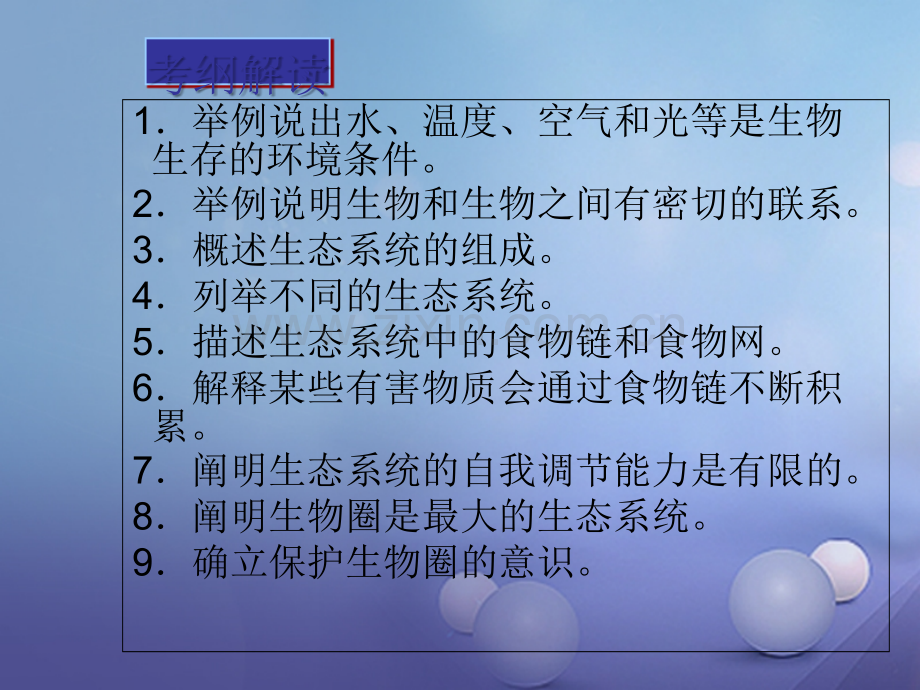 考纲解读

1．举例说出水、温度、空气和光等是生物生存的环境条件。
2．举例说明生物和生物之间有密切的联系。
3．概述生态系统的组成。
4．列举不同的生态系统。
5．描述生态系统中的食物链和食物网。
6．解释某些有害物质会通过食物链不断积累。
7．阐明生态系统的自我调节能力是有限的。
8．阐明生物圈是最大的生态系统。
9．确立保护生物圈的意识。

www.zixin.com.cn